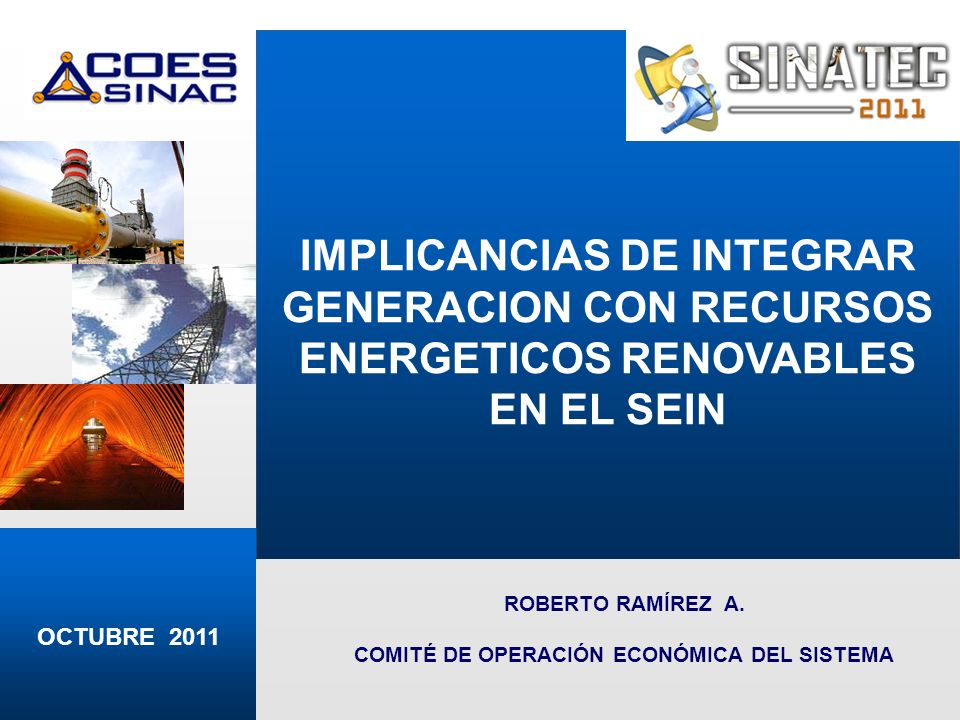 COES
SINAC

SINATEC
2011

IMPLICANCIAS DE INTEGRAR GENERACION CON RECURSOS ENERGETICOS RENOVABLES EN EL SEIN

OCTUBRE 2011

ROBERTO RAMÍREZ A.

COMITÉ DE OPERACIÓN ECONÓMICA DEL SISTEMA